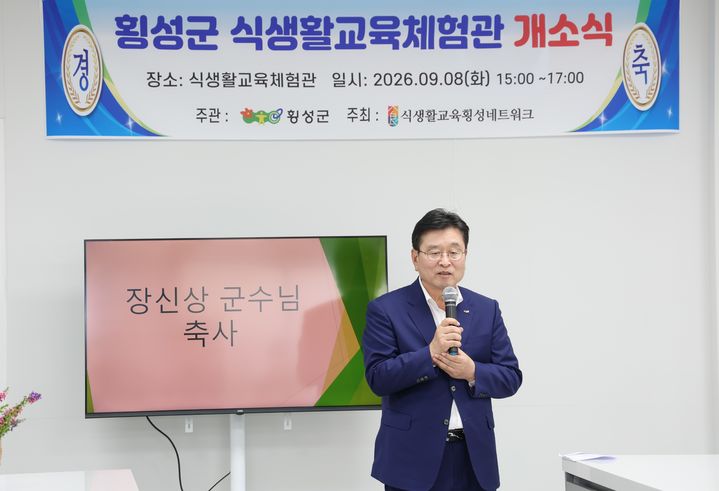 경
횡성군 식생활교육체험관 개소식
축
장소: 식생활교육체험관 일시: 2026.09.08(화) 15:00 ~17:00
주관 : 횡성군 주최 : 식생활교육횡성네트워크

장신상 군수님
축사